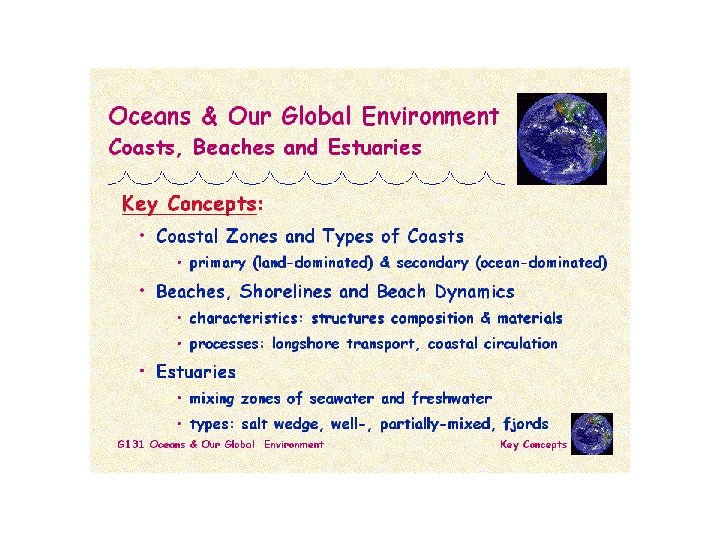 Oceans & Our Global Environment
Coasts, Beaches and Estuaries

Key Concepts:

• Coastal Zones and Types of Coasts
 • primary (land-dominated) & secondary (ocean-dominated)
• Beaches, Shorelines and Beach Dynamics
 • characteristics: structures composition & materials
 • processes: longshore transport, coastal circulation
• Estuaries
 • mixing zones of seawater and freshwater
 • types: salt wedge, well-, partially-mixed, fjords

G131 Oceans & Our Global Environment

Key Concepts